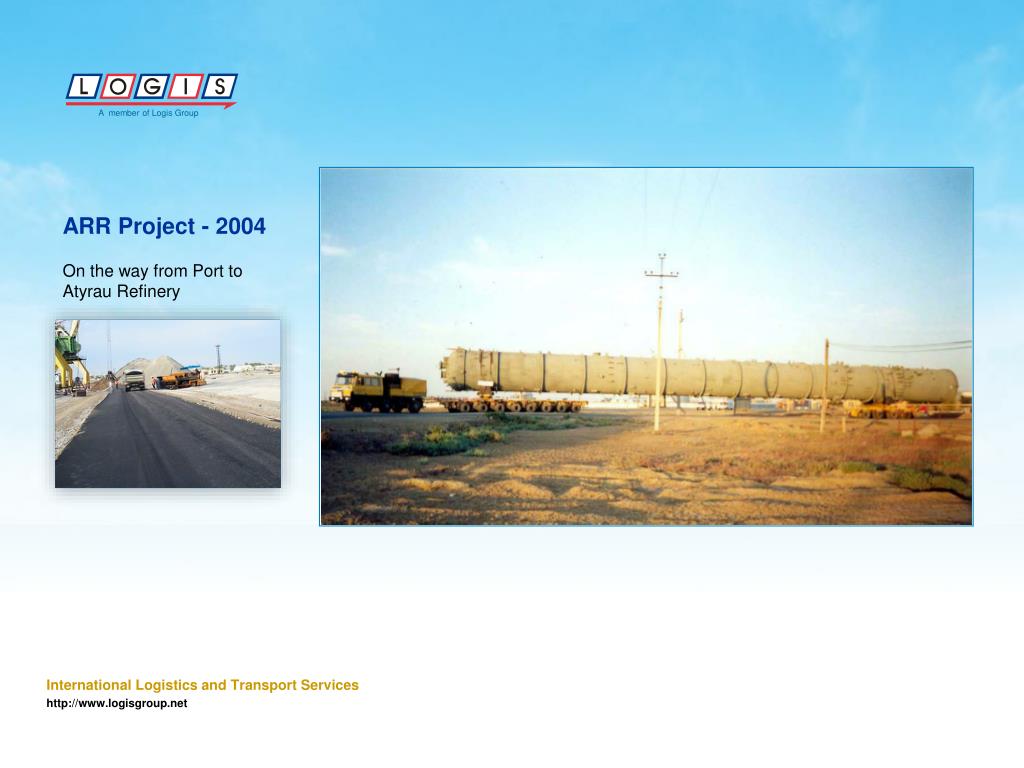 LOGIS
A member of Logis Group

ARR Project - 2004

On the way from Port to Atyrau Refinery

International Logistics and Transport Services
http://www.logisgroup.net